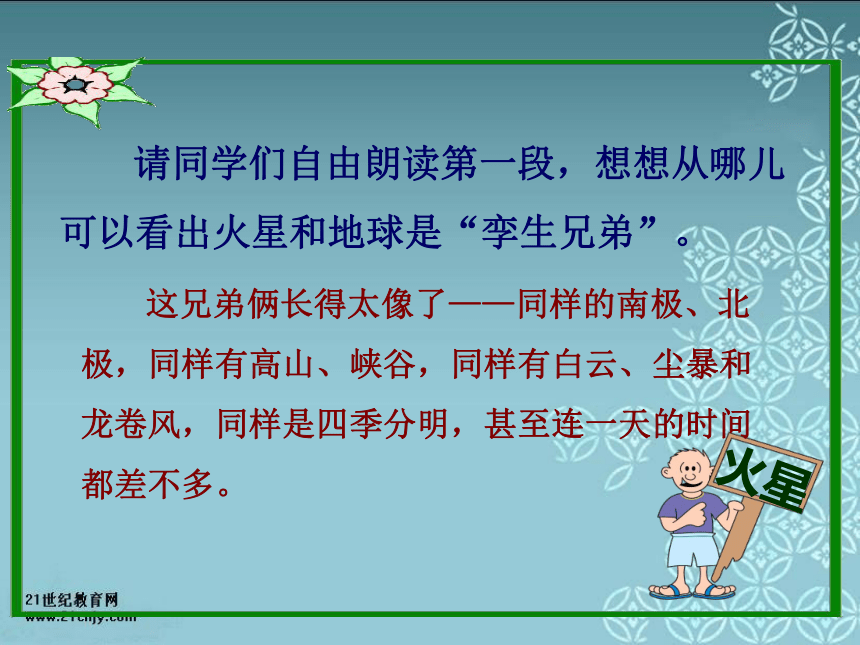 请同学们自由朗读第一段，想想从哪儿可以看出火星和地球是“孪生兄弟”。

这兄弟俩长得太像了——同样的南极、北极，同样有高山、峡谷，同样有白云、尘暴和龙卷风，同样是四季分明，甚至连一天的时间都差不多。

火星

21世纪教育网
www.21cnjy.com